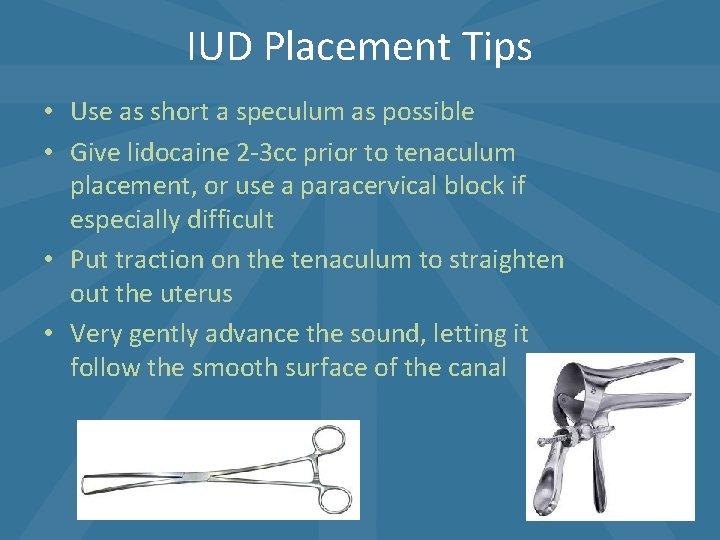 IUD Placement Tips

• Use as short a speculum as possible
• Give lidocaine 2-3cc prior to tenaculum placement, or use a paracervical block if especially difficult
• Put traction on the tenaculum to straighten out the uterus
• Very gently advance the sound, letting it follow the smooth surface of the canal